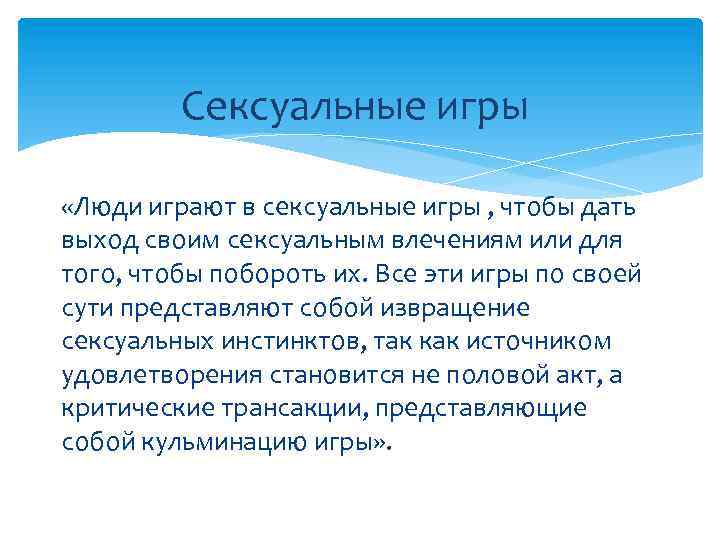 Сексуальные игры

«Люди играют в сексуальные игры , чтобы дать выход своим сексуальным влечениям или для того, чтобы побороть их. Все эти игры по своей сути представляют собой извращение сексуальных инстинктов, так как источником удовлетворения становится не половой акт, а критические трансакции, представляющие собой кульминацию игры».